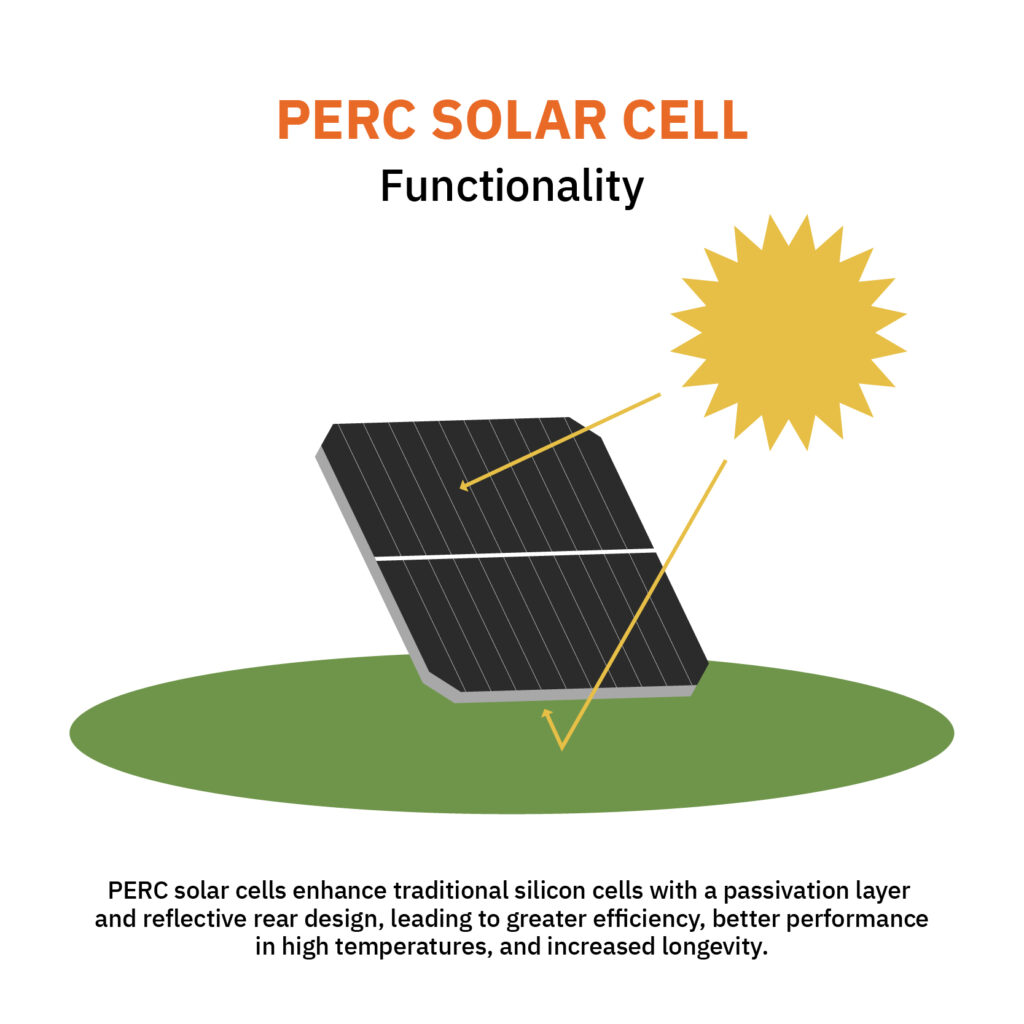 PERC SOLAR CELL
Functionality

PERC solar cells enhance traditional silicon cells with a passivation layer and reflective rear design, leading to greater efficiency, better performance in high temperatures, and increased longevity.